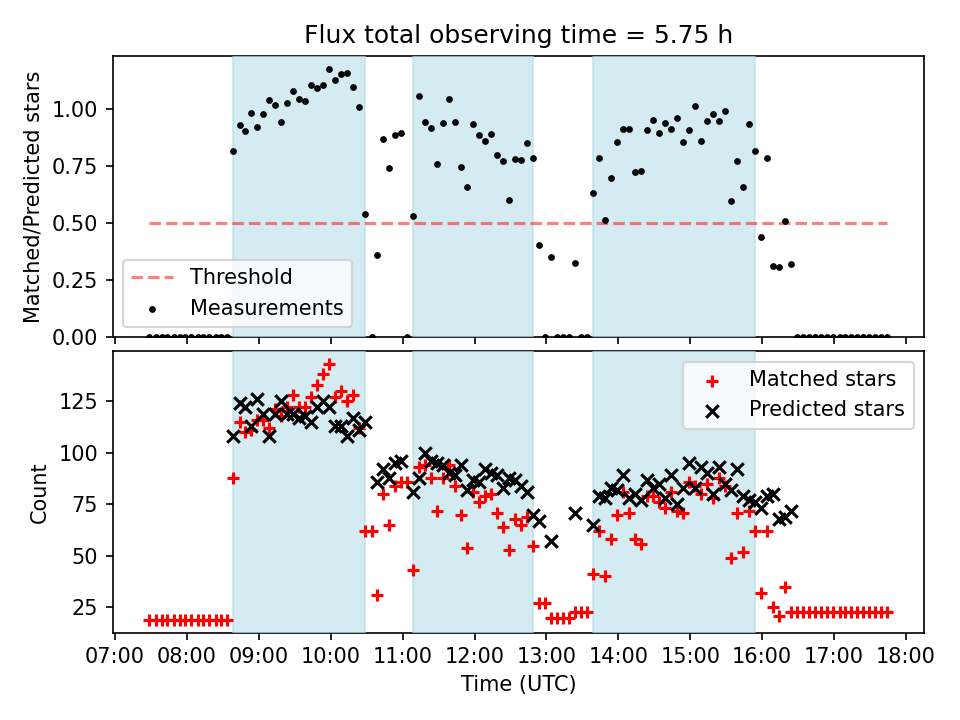 Flux total observing time = 5.75 h

Matched/Predicted stars

1.00
0.75
0.50
0.25
0.00

Threshold
Measurements

Count

125
100
75
50
25

Matched stars
Predicted stars

07:00 08:00 09:00 10:00 11:00 12:00 13:00 14:00 15:00 16:00 17:00 18:00

Time (UTC)